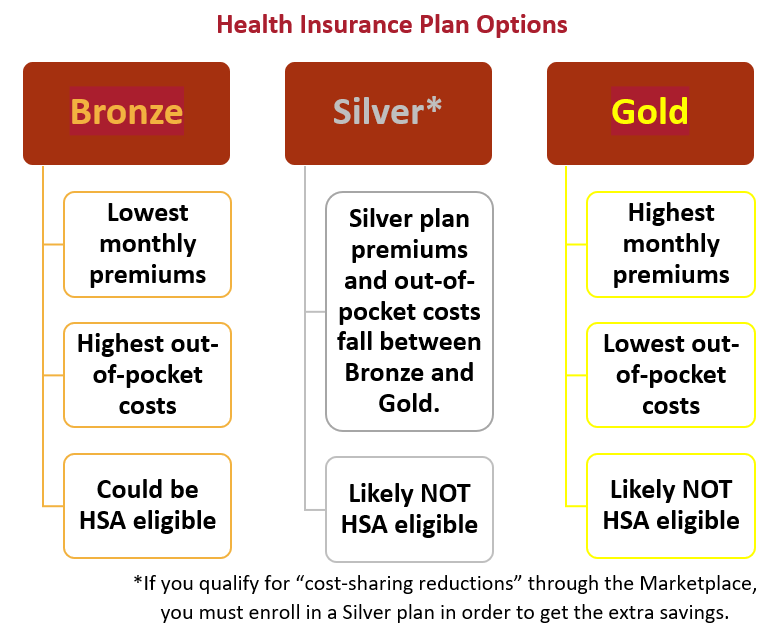 Health Insurance Plan Options

Bronze

Lowest monthly premiums

Highest out-of-pocket costs

Could be HSA eligible

Silver*

Silver plan premiums and out-of-pocket costs fall between Bronze and Gold.

Likely NOT HSA eligible

Gold

Highest monthly premiums

Lowest out-of-pocket costs

Likely NOT HSA eligible

*If you qualify for “cost-sharing reductions” through the Marketplace, you must enroll in a Silver plan in order to get the extra savings.